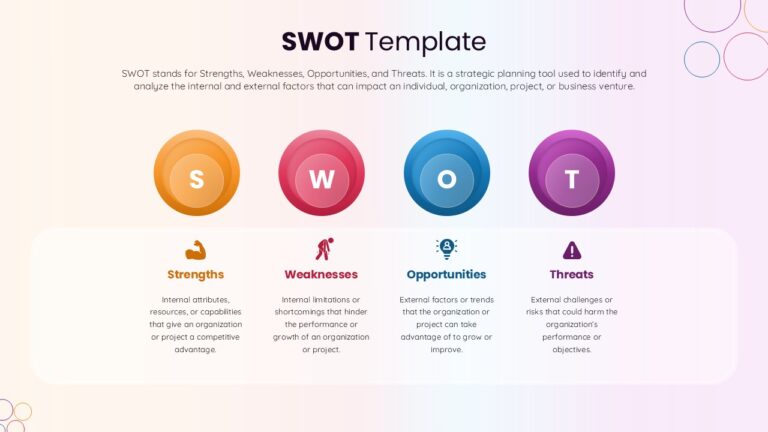 SWOT Template

SWOT stands for Strengths, Weaknesses, Opportunities, and Threats. It is a strategic planning tool used to identify and analyze the internal and external factors that can impact an individual, organization, project, or business venture.

S

W

O

T

Strengths

Internal attributes, resources, or capabilities that give an organization or project a competitive advantage.

Weaknesses

Internal limitations or shortcomings that hinder the performance or growth of an organization or project.

Opportunities

External factors or trends that the organization or project can take advantage of to grow or improve.

Threats

External challenges or risks that could harm the organization's performance or objectives.